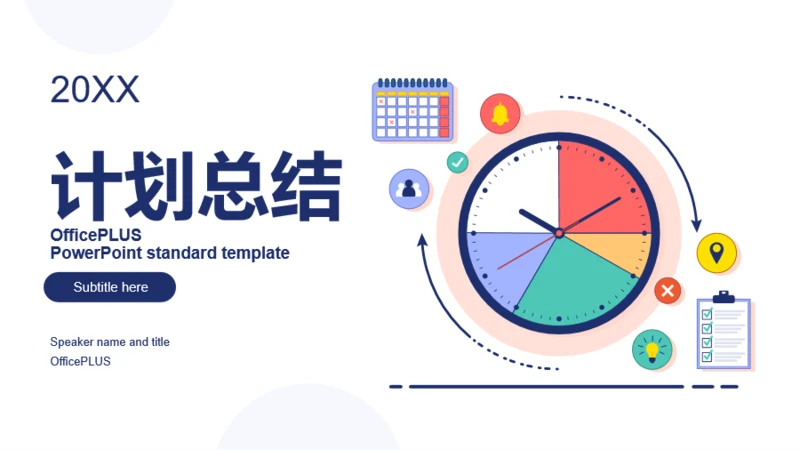 20XX

计划总结

OfficePLUS
PowerPoint standard template

Subtitle here

Speaker name and title
OfficePLUS